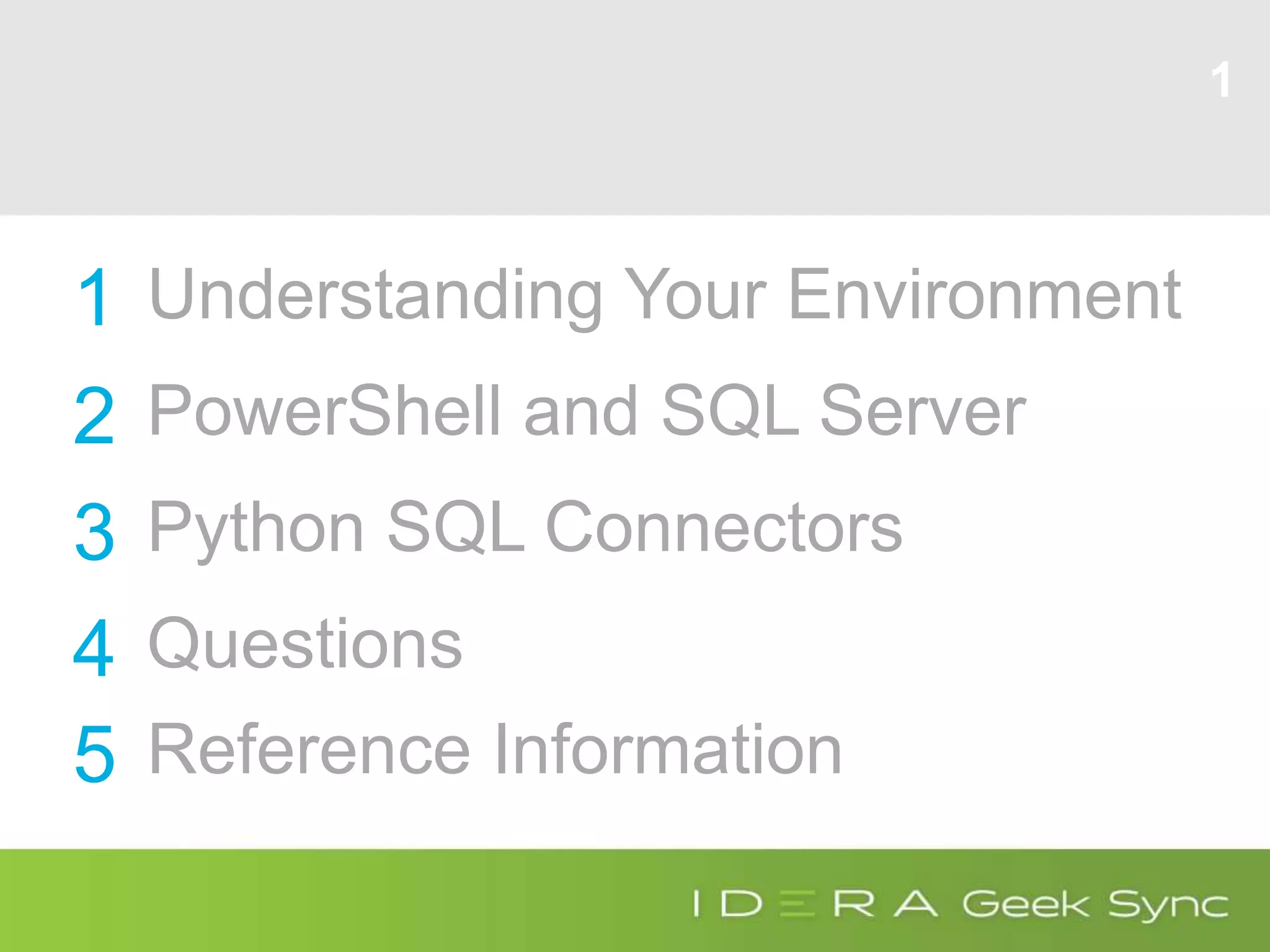 1

1 Understanding Your Environment

2 PowerShell and SQL Server

3 Python SQL Connectors

4 Questions

5 Reference Information

IDERA Geek Sync